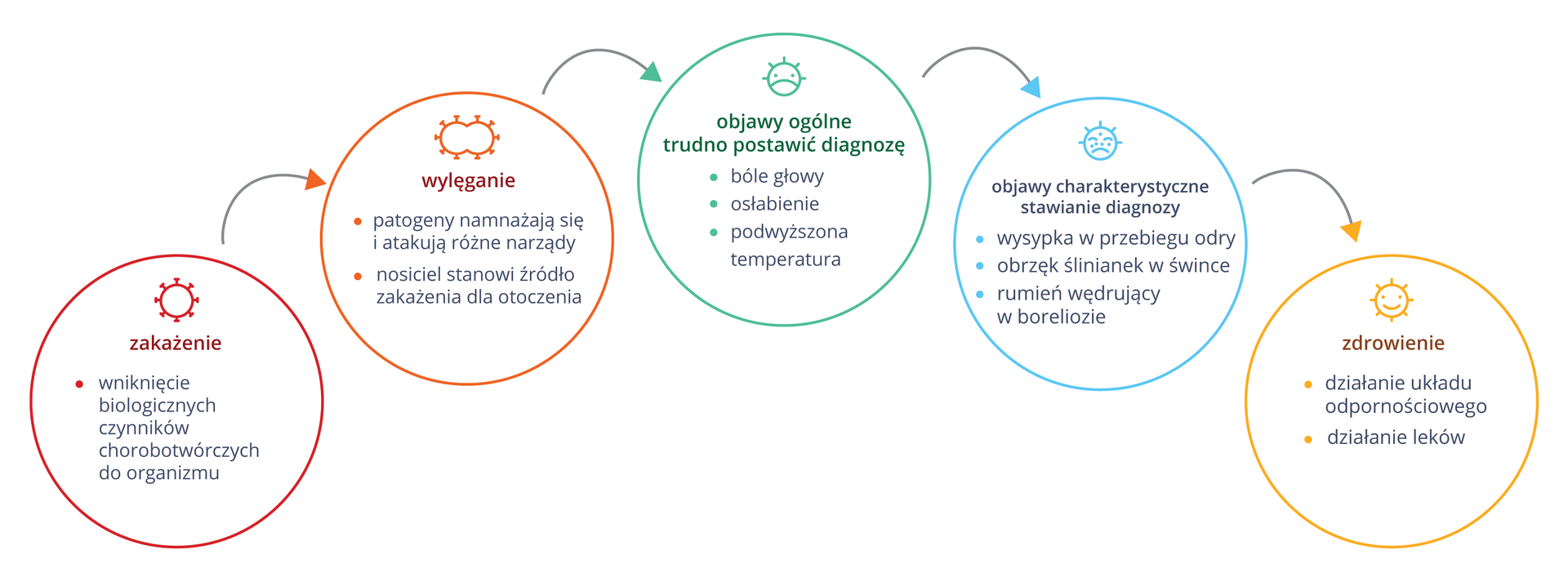 zakażenie

- wniknięcie biologicznych czynników chorobotwórczych do organizmu

wylęganie

- patogeny namnażają się i atakują różne narządy
- nosiciel stanowi źródło zakażenia dla otoczenia

objawy ogólne
trudno postawić diagnozę

- bóle głowy
- osłabienie
- podwyższona temperatura

objawy charakterystyczne
stawianie diagnozy

- wysypka w przebiegu odry
- obrzęk ślinianek w śwince
- rumień wędrujący w boreliozie

zdrowienie

- działanie układu odpornościowego
- działanie leków